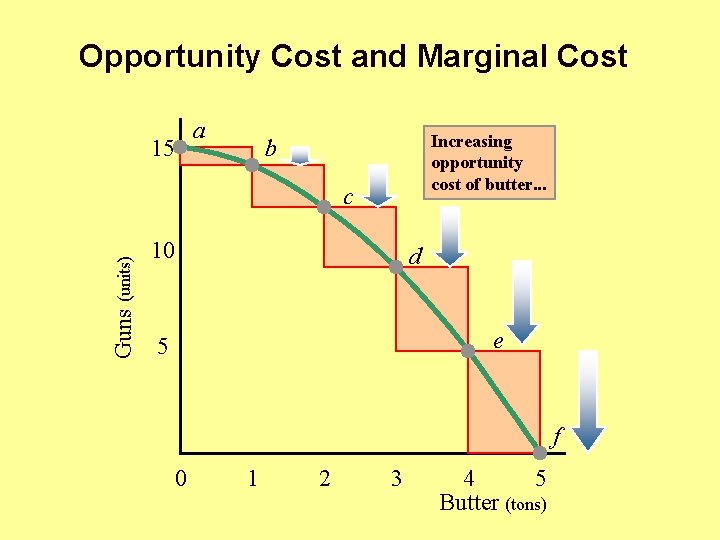 Opportunity Cost and Marginal Cost

Increasing opportunity cost of butter...

Guns (units)

15
10
5

a
b
c
d
e
f

0 1 2 3 4 5

Butter (tons)